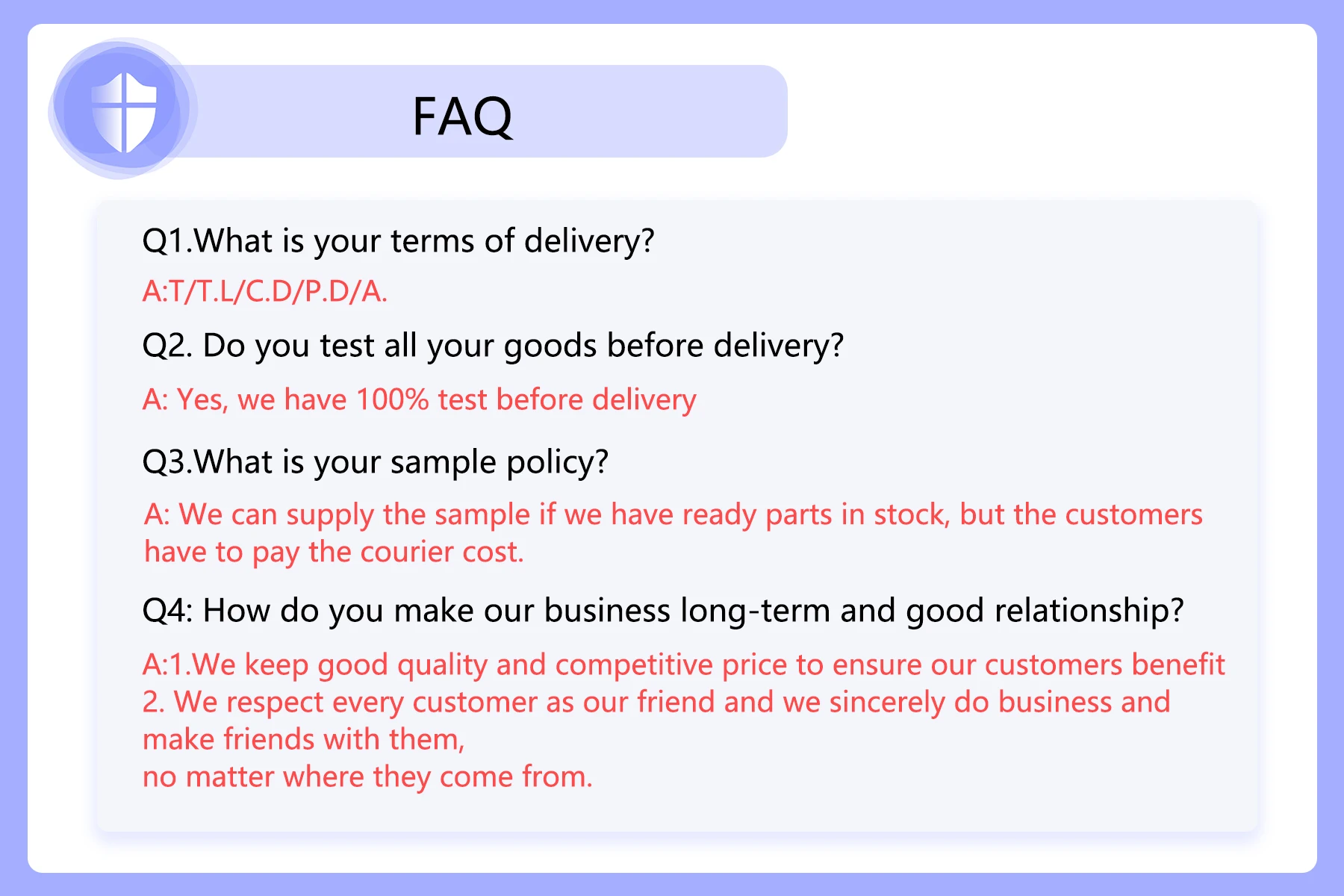 FAQ

Q1.What is your terms of delivery?

A:T/T.L/C.D/P.D/A.

Q2. Do you test all your goods before delivery?

A: Yes, we have 100% test before delivery

Q3.What is your sample policy?

A: We can supply the sample if we have ready parts in stock, but the customers have to pay the courier cost.

Q4: How do you make our business long-term and good relationship?

A:1.We keep good quality and competitive price to ensure our customers benefit
2. We respect every customer as our friend and we sincerely do business and make friends with them,
no matter where they come from.